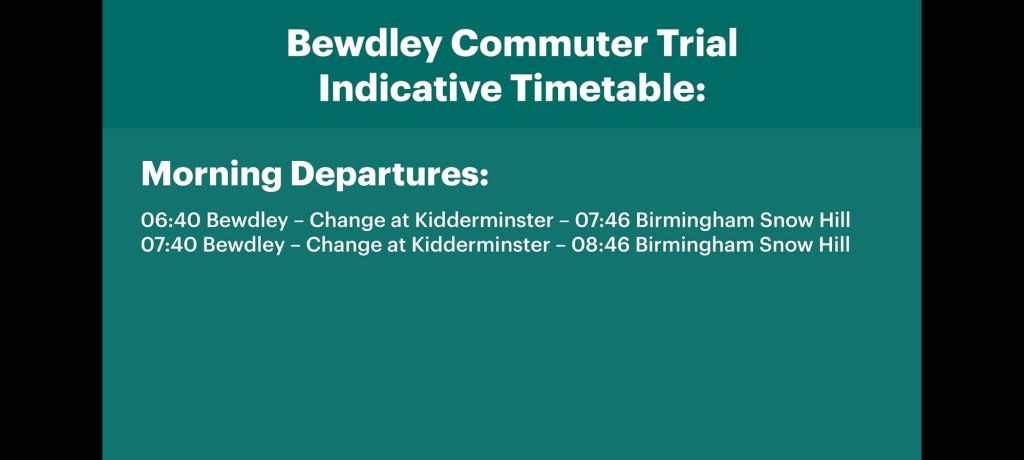 Bewdley Commuter Trial
Indicative Timetable:

Morning Departures:

06:40 Bewdley – Change at Kidderminster – 07:46 Birmingham Snow Hill
07:40 Bewdley – Change at Kidderminster – 08:46 Birmingham Snow Hill